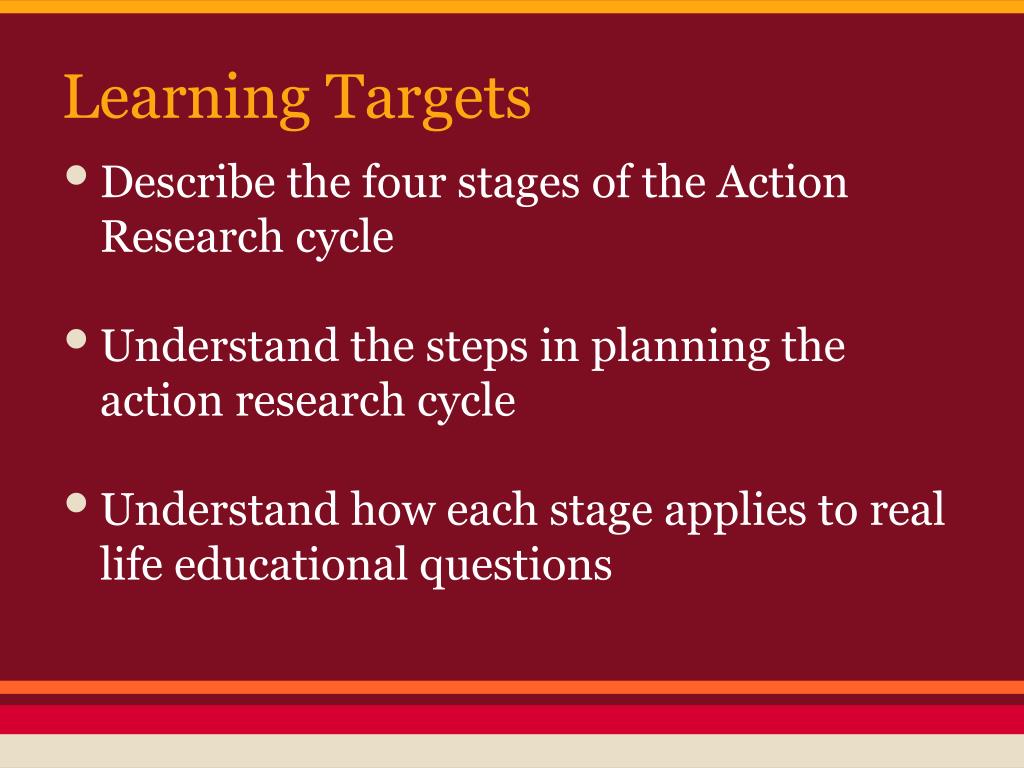 Learning Targets

• Describe the four stages of the Action Research cycle

• Understand the steps in planning the action research cycle

• Understand how each stage applies to real life educational questions